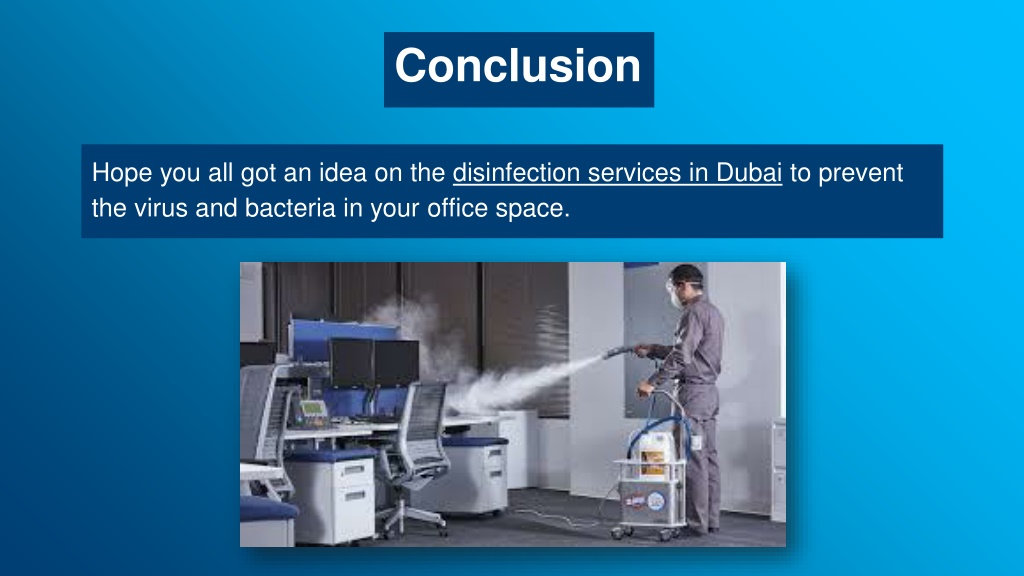 Conclusion

Hope you all got an idea on the disinfection services in Dubai to prevent the virus and bacteria in your office space.